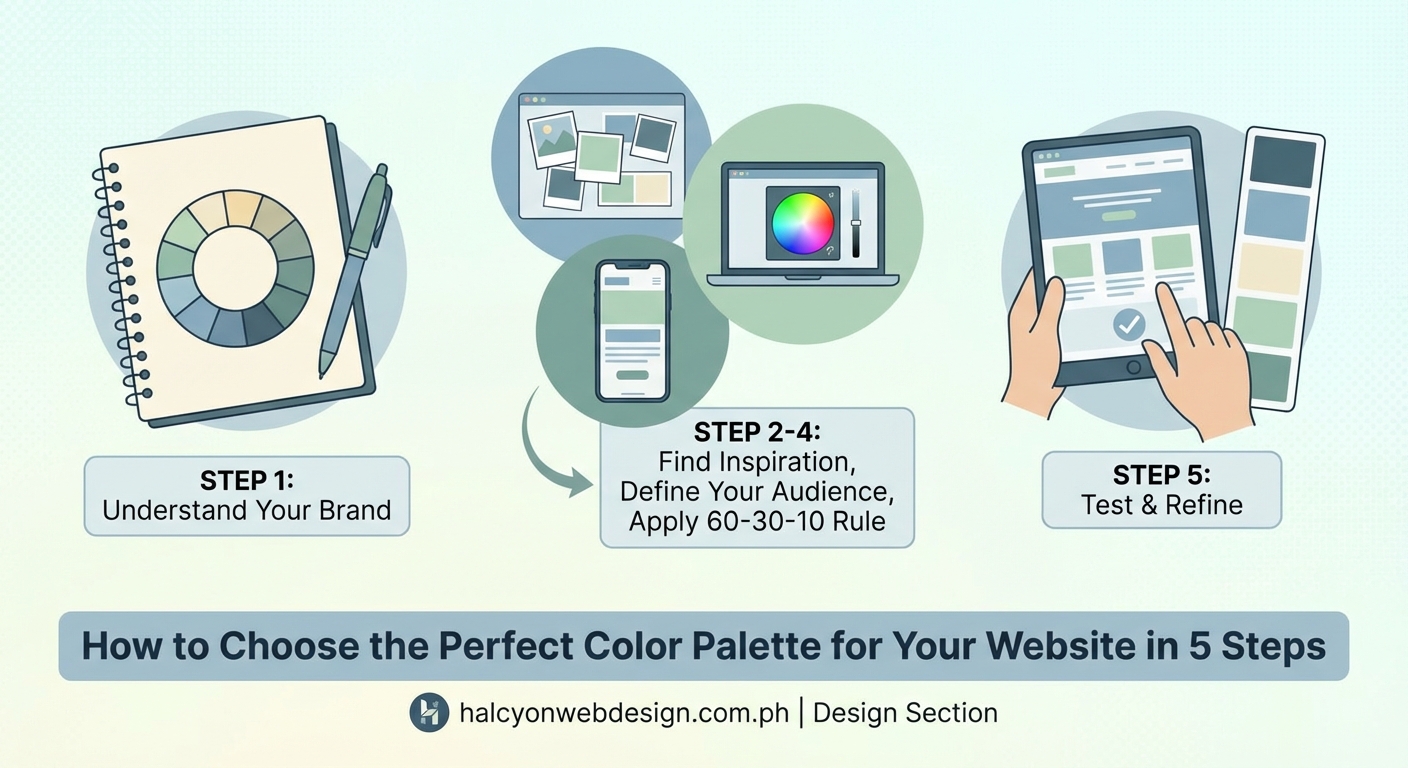 STEP 1:
Understand Your Brand

STEP 2-4:
Find Inspiration,
Define Your Audience,
Apply 60-30-10 Rule

STEP 5:
Test & Refine

How to Choose the Perfect Color Palette for Your Website in 5 Steps

halcyonwebdesign.com.ph | Design Section